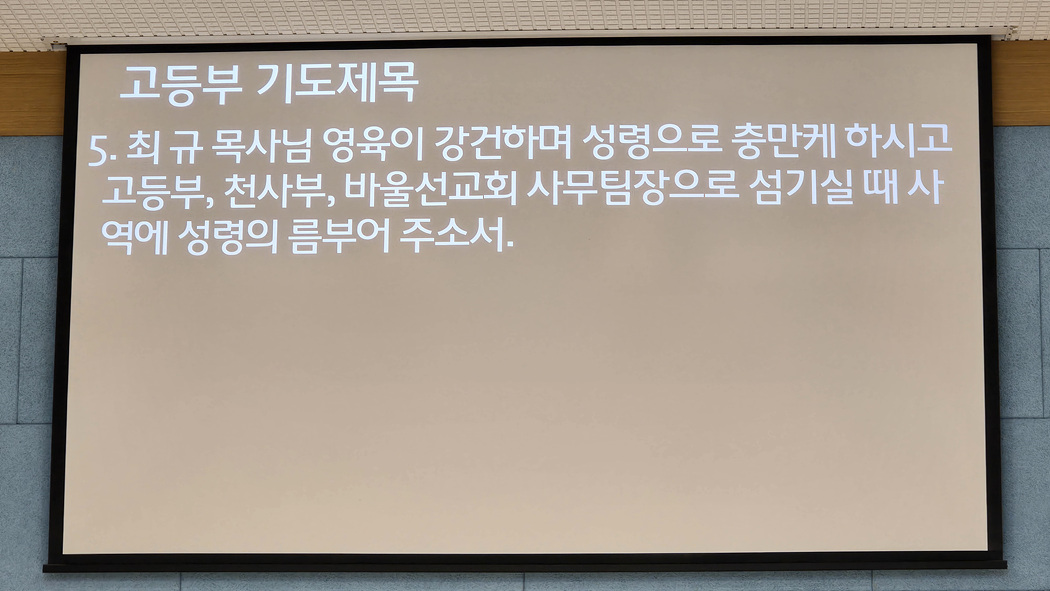 고등부 기도제목

5. 최 규 목사님 영육이 강건하며 성령으로 충만케 하시고 고등부, 천사부, 바울선교회 사무팀장으로 섬기실 때 사역에 성령의 름부어 주소서.